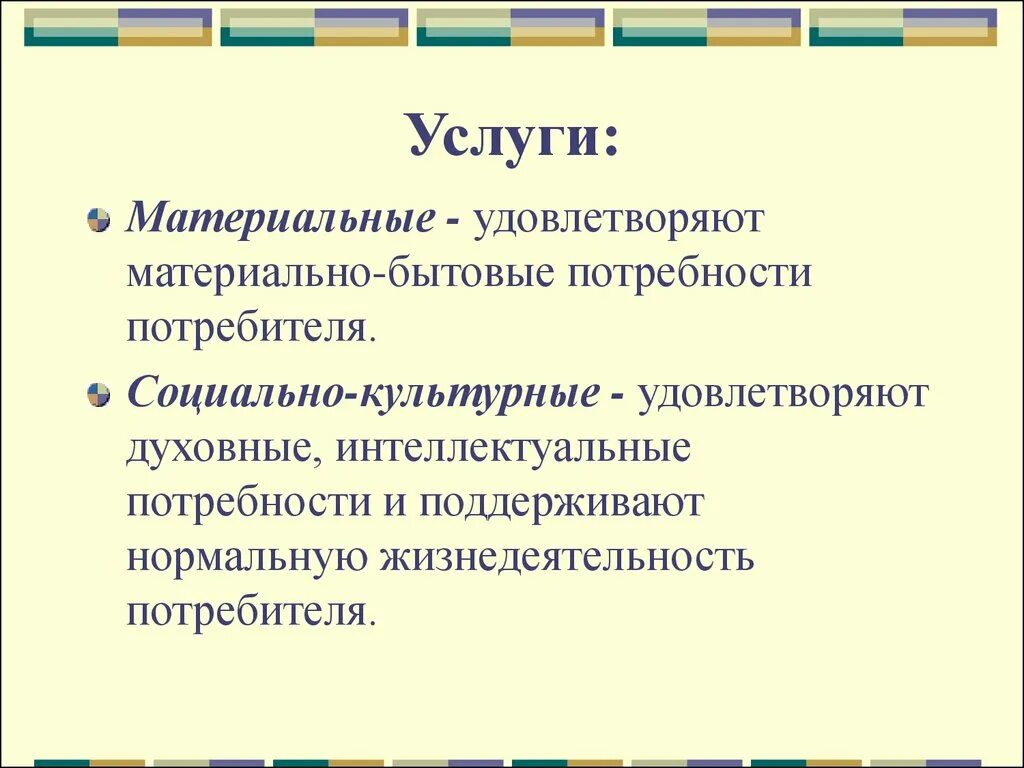 Услуги:

Материальные - удовлетворяют материально-бытовые потребности потребителя.

Социально-культурные - удовлетворяют духовные, интеллектуальные потребности и поддерживают нормальную жизнедеятельность потребителя.